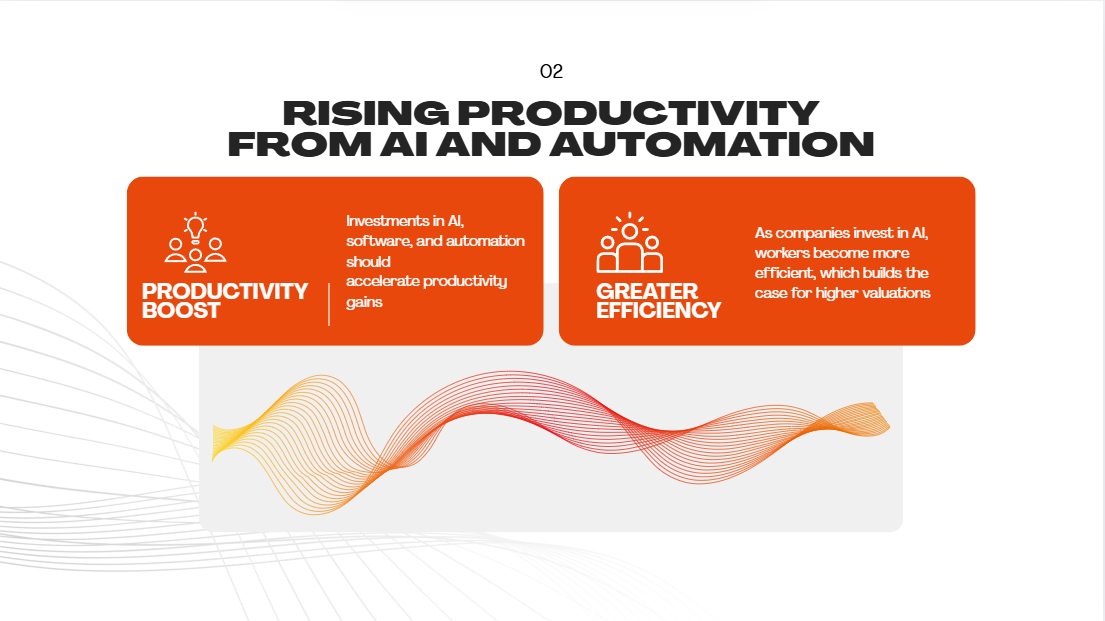 02

RISING PRODUCTIVITY FROM AI AND AUTOMATION

PRODUCTIVITY BOOST

Investments in AI, software, and automation should accelerate productivity gains

GREATER EFFICIENCY

As companies invest in AI, workers become more efficient, which builds the case for higher valuations